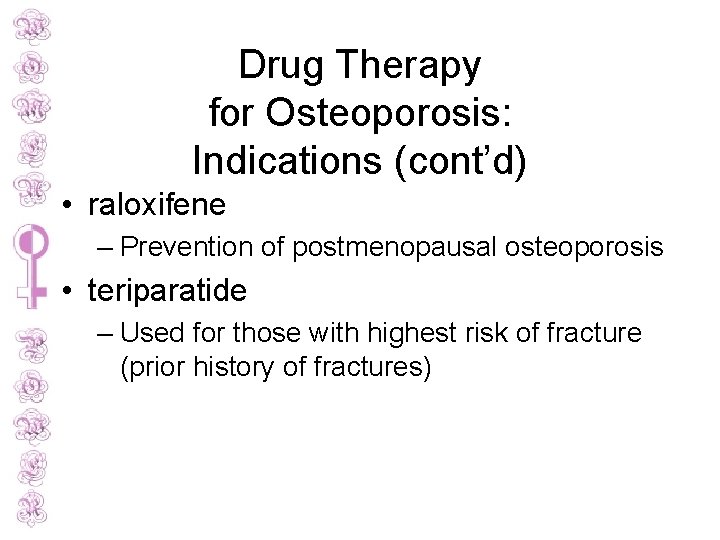 Drug Therapy for Osteoporosis: Indications (cont’d)

• raloxifene
– Prevention of postmenopausal osteoporosis
• teriparatide
– Used for those with highest risk of fracture (prior history of fractures)